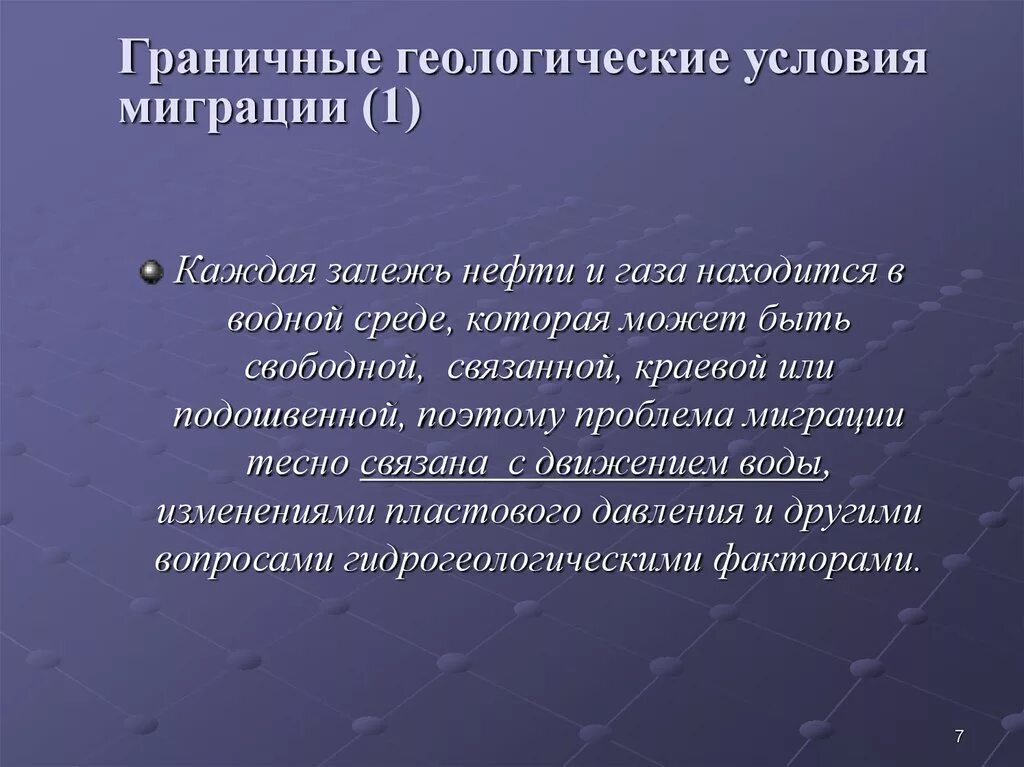 Граничные геологические условия миграции (1)

Каждая залежь нефти и газа находится в водной среде, которая может быть свободной, связанной, краевой или подошвенной, поэтому проблема миграции тесно связана с движением воды, изменениями пластового давления и другими вопросами гидрогеологическими факторами.

7